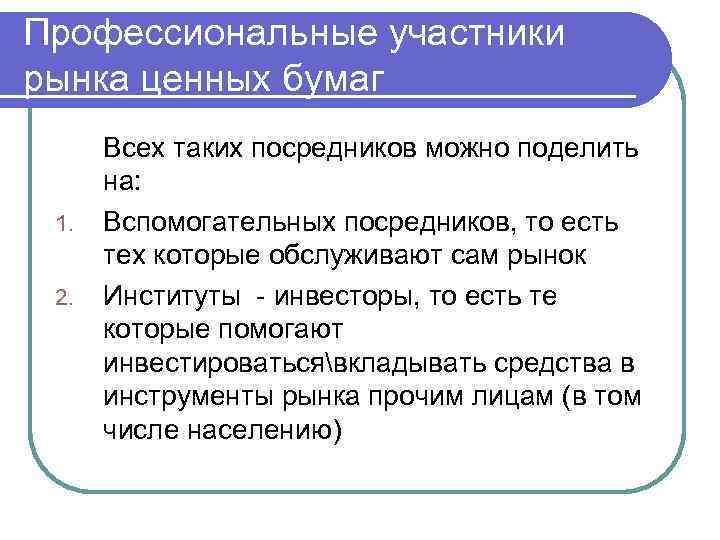 Профессиональные участники рынка ценных бумаг

Всех таких посредников можно поделить на:

1. Вспомогательных посредников, то есть тех которые обслуживают сам рынок
2. Институты - инвесторы, то есть те которые помогают инвестироваться\вкладывать средства в инструменты рынка прочим лицам (в том числе населению)